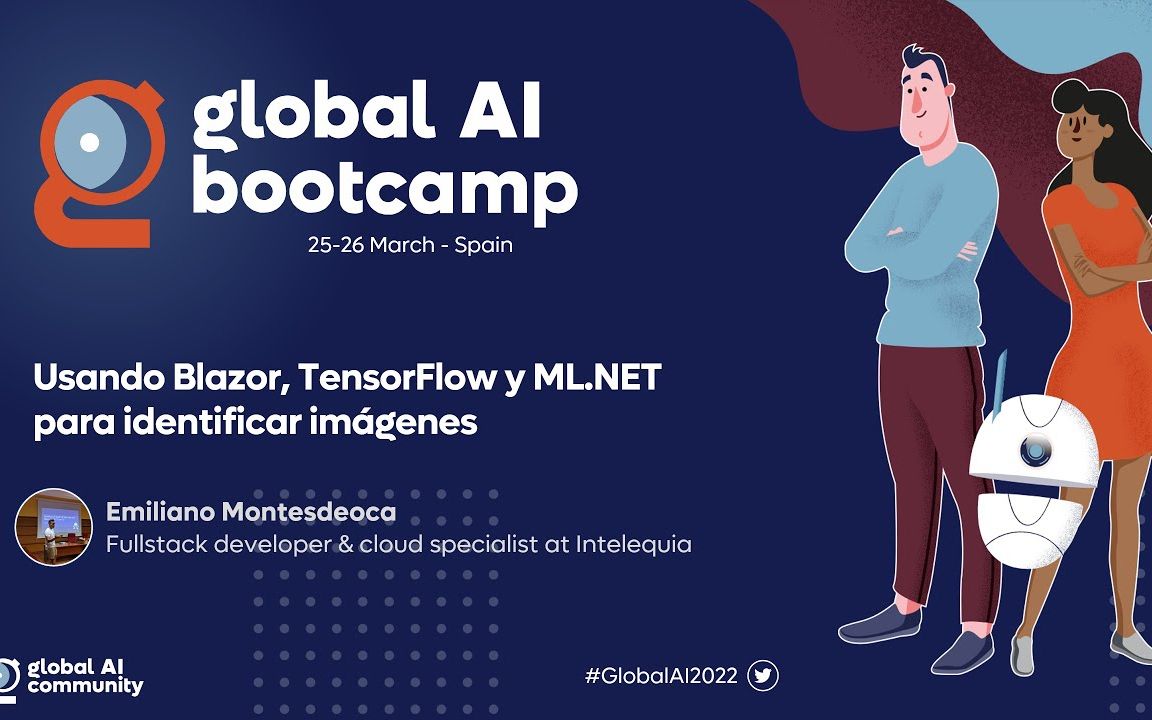 global AI bootcamp
25-26 March - Spain

Usando Blazor, TensorFlow y ML.NET para identificar imágenes

Emiliano Montesdeoca
Fullstack developer & cloud specialist at Intelequia

global AI community

#GlobalAI2022